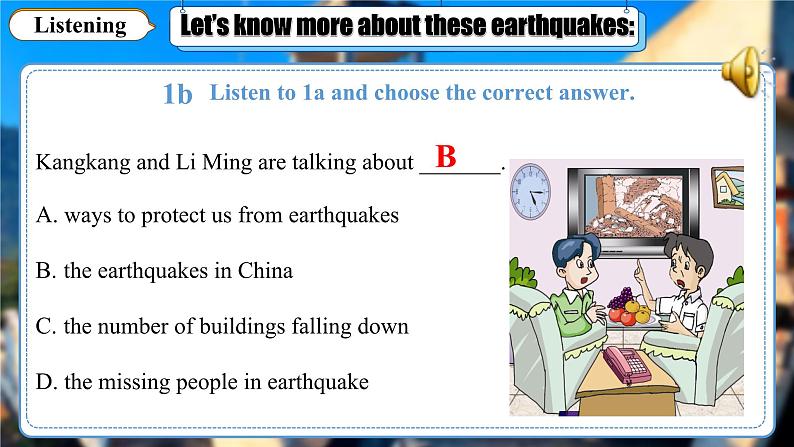 Listening

Let's know more about these earthquakes:

1b Listen to 1a and choose the correct answer.

Kangkang and Li Ming are talking about B.

A. ways to protect us from earthquakes

B. the earthquakes in China

C. the number of buildings falling down

D. the missing people in earthquake